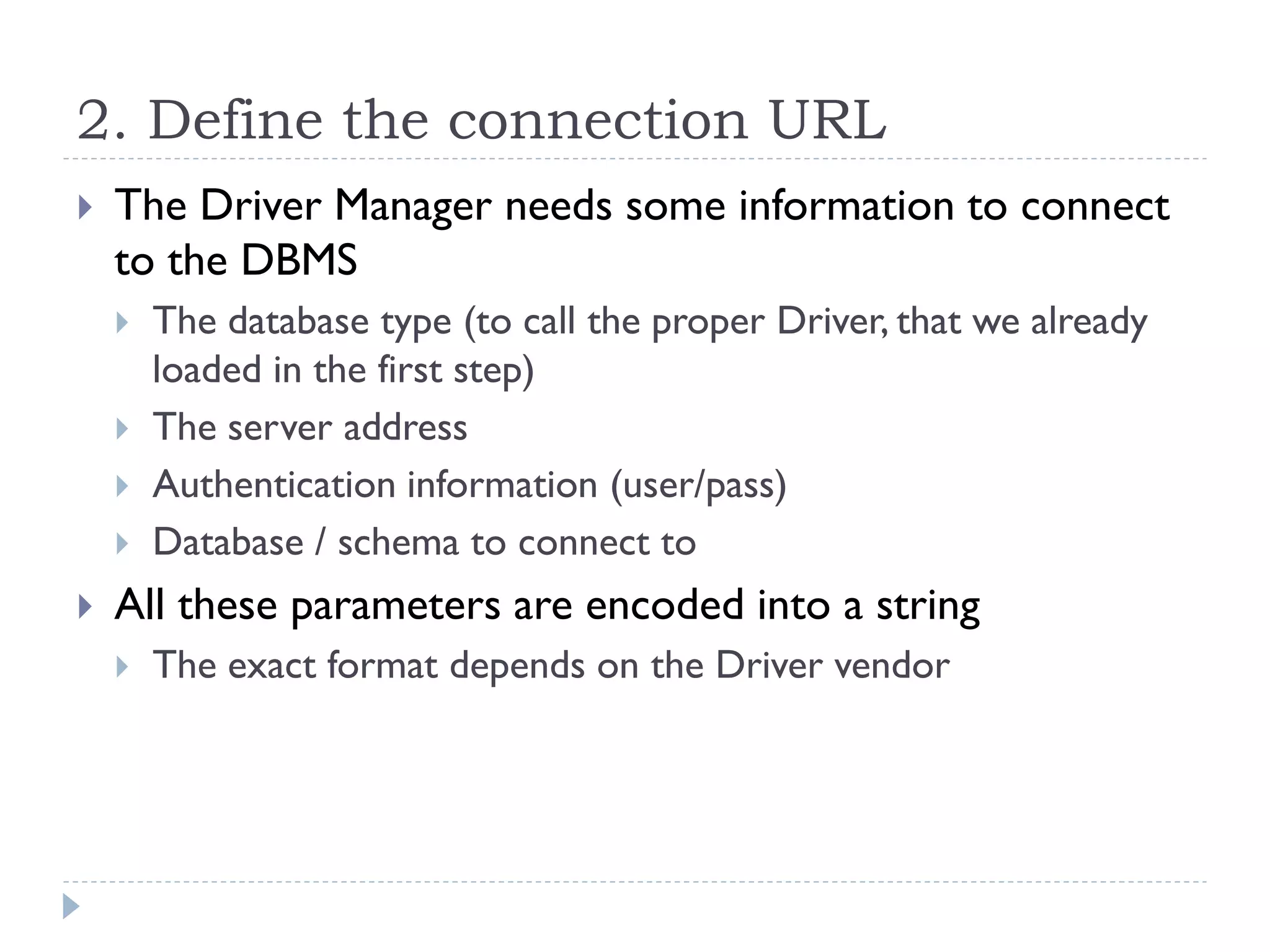 2. Define the connection URL

The Driver Manager needs some information to connect to the DBMS

The database type (to call the proper Driver, that we already loaded in the first step)

The server address

Authentication information (user/pass)

Database / schema to connect to

All these parameters are encoded into a string

The exact format depends on the Driver vendor